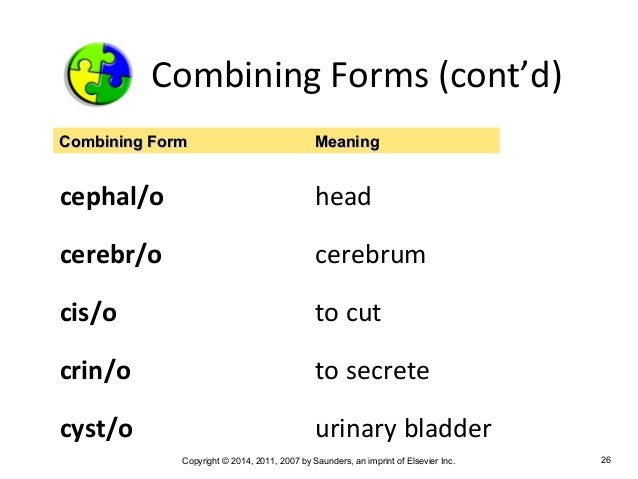 Combining Forms (cont'd)

| Combining Form | Meaning |
|---|---|
| cephal/o | head |
| cerebr/o | cerebrum |
| cis/o | to cut |
| crin/o | to secrete |
| cyst/o | urinary bladder |

Copyright © 2014, 2011, 2007 by Saunders, an imprint of Elsevier Inc.

26